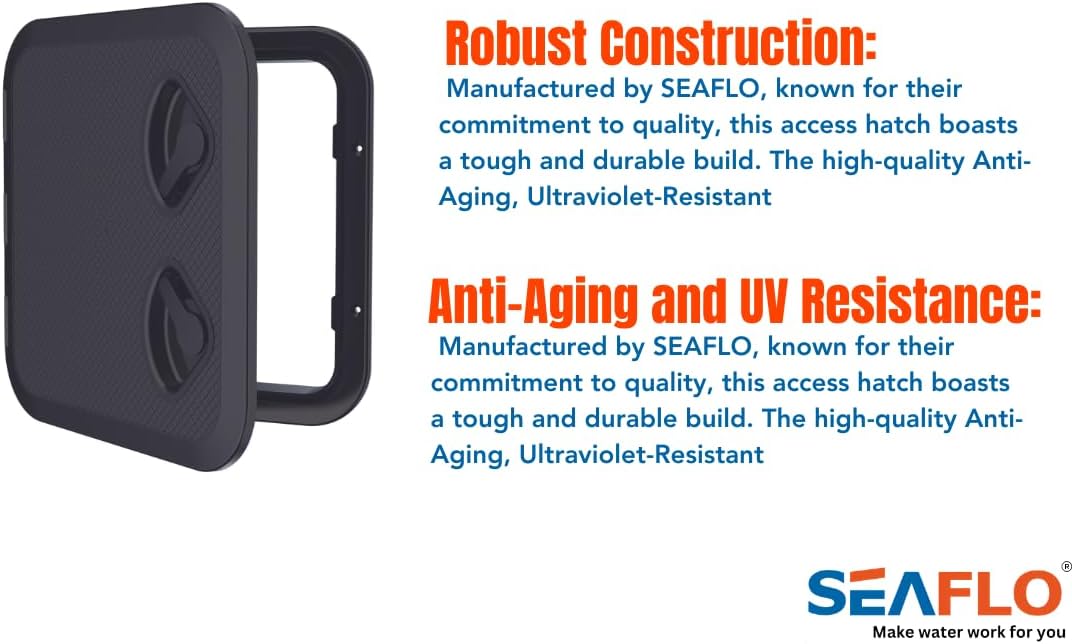 Robust Construction:

Manufactured by SEAFLO, known for their commitment to quality, this access hatch boasts a tough and durable build. The high-quality Anti-Aging, Ultraviolet-Resistant

Anti-Aging and UV Resistance:

Manufactured by SEAFLO, known for their commitment to quality, this access hatch boasts a tough and durable build. The high-quality Anti-Aging, Ultraviolet-Resistant

SEAFLO®
Make water work for you